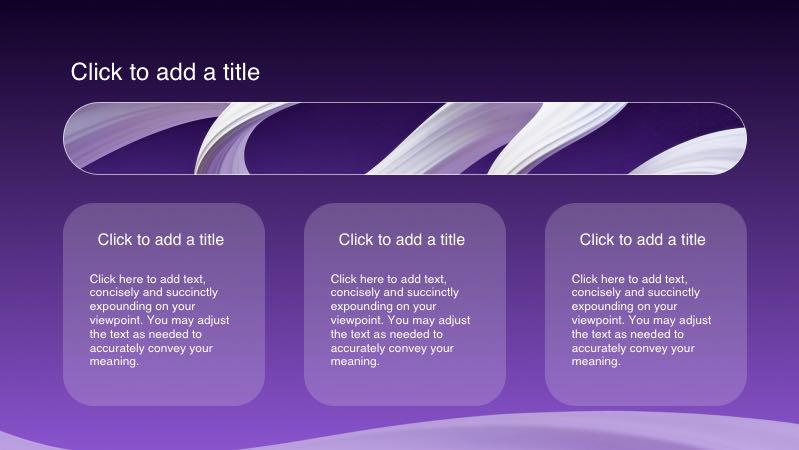 Click to add a title

Click to add a title

Click here to add text, concisely and succinctly expounding on your viewpoint. You may adjust the text as needed to accurately convey your meaning.

Click to add a title

Click here to add text, concisely and succinctly expounding on your viewpoint. You may adjust the text as needed to accurately convey your meaning.

Click to add a title

Click here to add text, concisely and succinctly expounding on your viewpoint. You may adjust the text as needed to accurately convey your meaning.